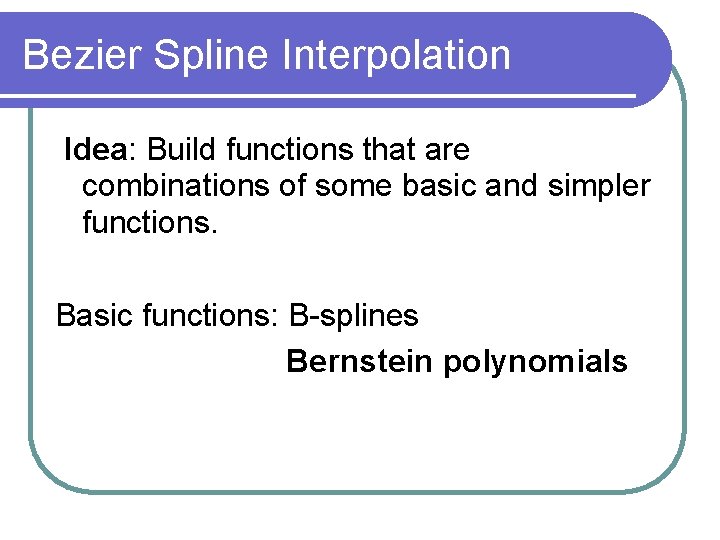 Bezier Spline Interpolation

Idea: Build functions that are combinations of some basic and simpler functions.

Basic functions: B-splines

Bernstein polynomials